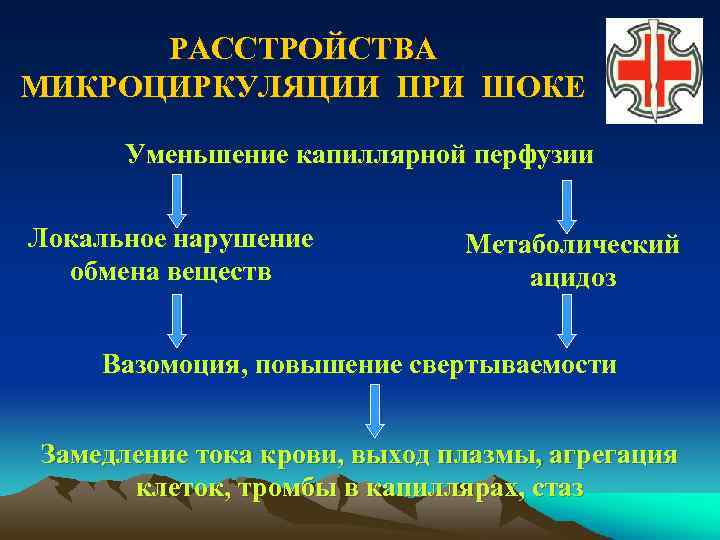 РАССТРОЙСТВА МИКРОЦИРКУЛЯЦИИ ПРИ ШОКЕ

Уменьшение капиллярной перфузии

Локальное нарушение обмена веществ

Метаболический ацидоз

Вазомоция, повышение свертываемости

Замедление тока крови, выход плазмы, агрегация клеток, тромбы в капиллярах, стаз